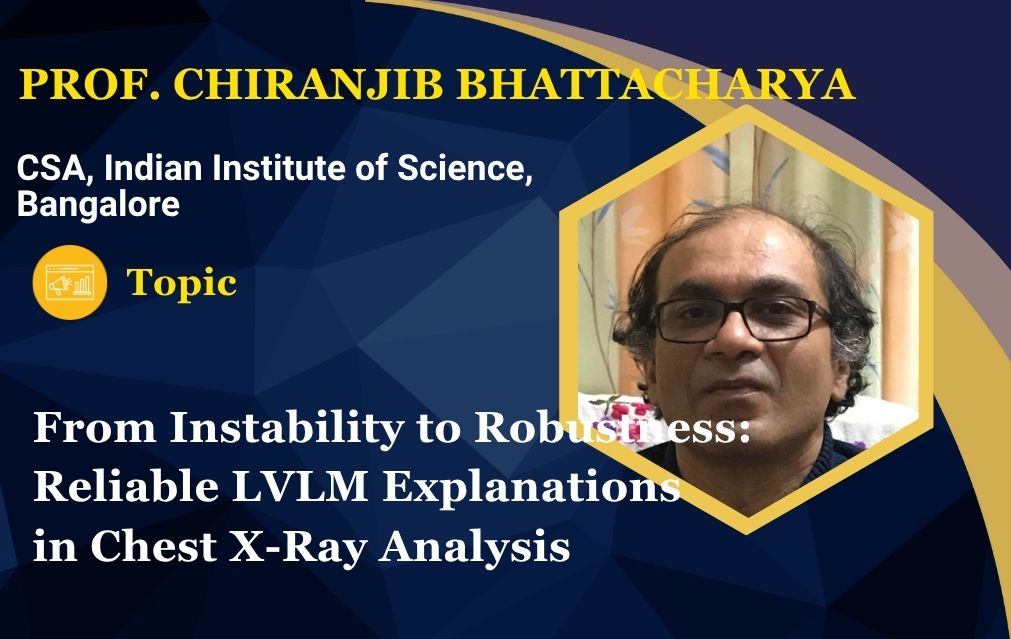 PROF. CHIRANJIB BHATTACHARYA

CSA, Indian Institute of Science, Bangalore

Topic

From Instability to Robustness: Reliable LVLM Explanations in Chest X-Ray Analysis